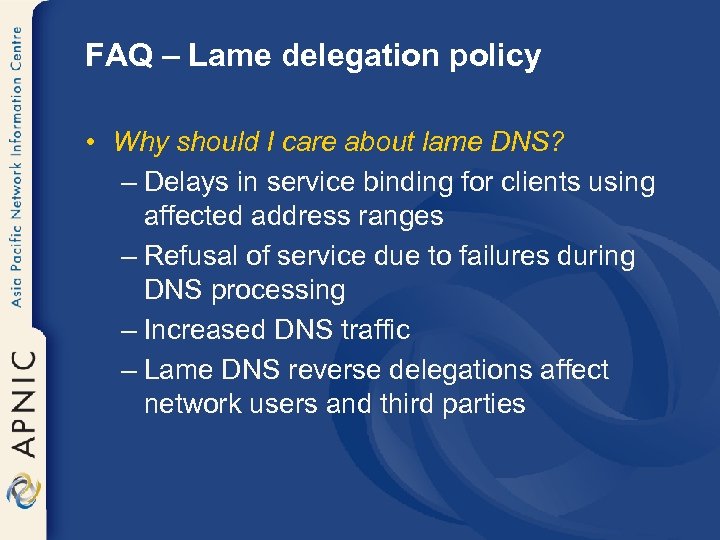 Asia Pacific Network Information Centre

APNIC

FAQ – Lame delegation policy

• Why should I care about lame DNS?

– Delays in service binding for clients using affected address ranges

– Refusal of service due to failures during DNS processing

– Increased DNS traffic

– Lame DNS reverse delegations affect network users and third parties